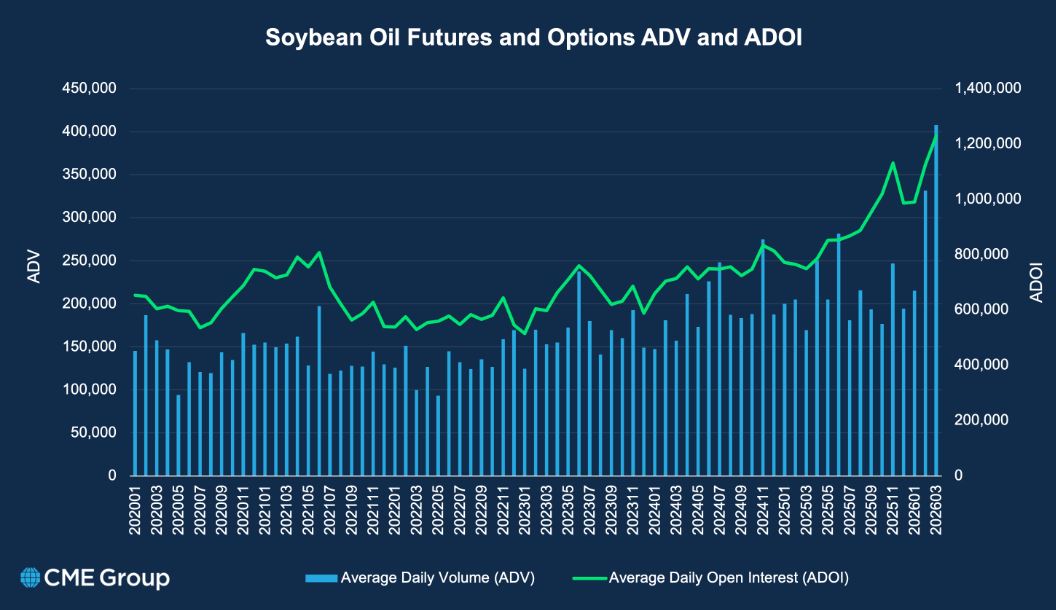 Soybean Oil Futures and Options ADV and ADOI

ADV

450,000
400,000
350,000
300,000
250,000
200,000
150,000
100,000
50,000
0

ADOI

1,400,000
1,200,000
1,000,000
800,000
600,000
400,000
200,000
0

202001
202003
202005
202007
202009
202011
202101
202103
202105
202107
202109
202111
202201
202203
202205
202207
202209
202211
202301
202303
202305
202307
202309
202311
202401
202403
202405
202407
202409
202411
202501
202503
202505
202507
202509
202511
202601
202603

CME Group

Average Daily Volume (ADV)
Average Daily Open Interest (ADOI)